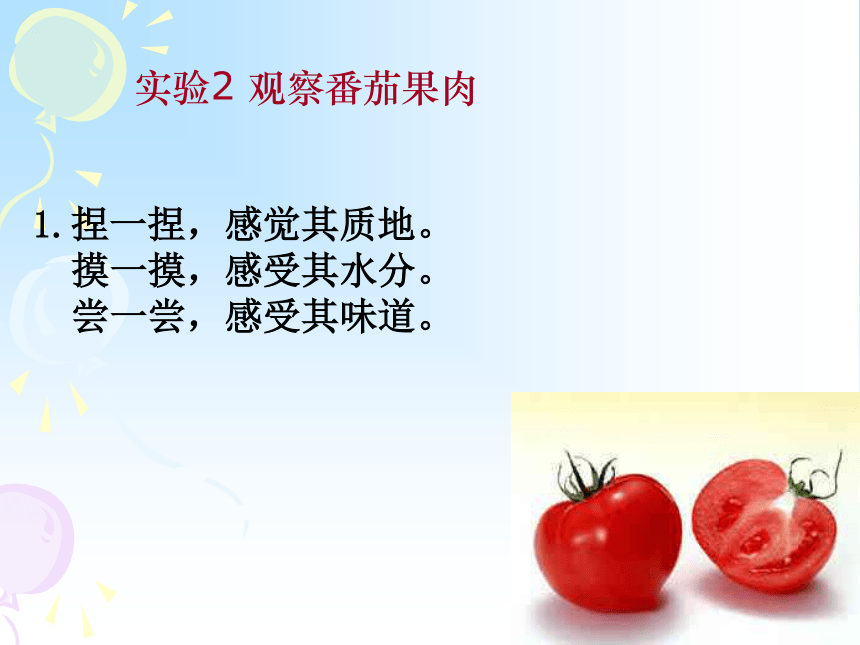 实验2 观察番茄果肉

1. 捏一捏，感觉其质地。
摸一摸，感受其水分。
尝一尝，感受其味道。